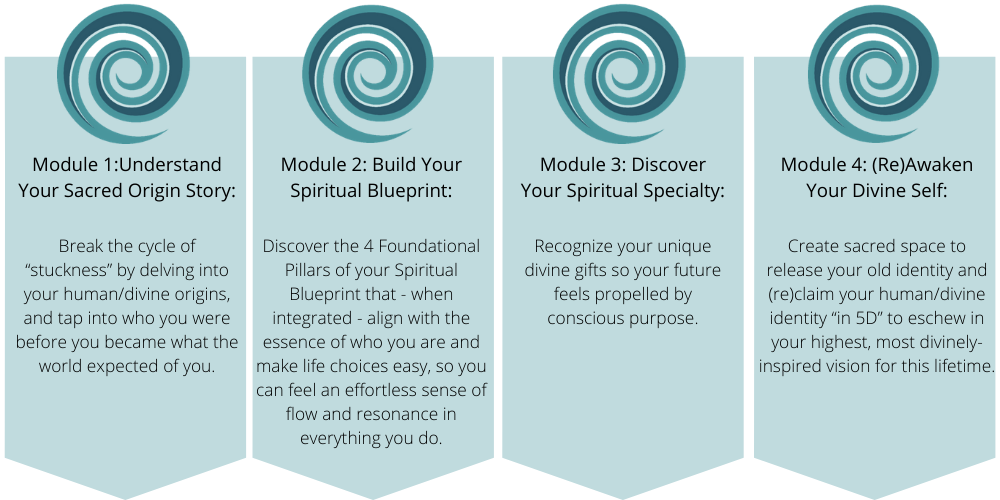 Module 1:Understand Your Sacred Origin Story:

Break the cycle of “stuckness” by delving into your human/divine origins, and tap into who you were before you became what the world expected of you.

Module 2: Build Your Spiritual Blueprint:

Discover the 4 Foundational Pillars of your Spiritual Blueprint that - when integrated - align with the essence of who you are and make life choices easy, so you can feel an effortless sense of flow and resonance in everything you do.

Module 3: Discover Your Spiritual Specialty:

Recognize your unique divine gifts so your future feels propelled by conscious purpose.

Module 4: (Re)Awaken Your Divine Self:

Create sacred space to release your old identity and (re)claim your human/divine identity “in 5D” to eschew in your highest, most divinely-inspired vision for this lifetime.